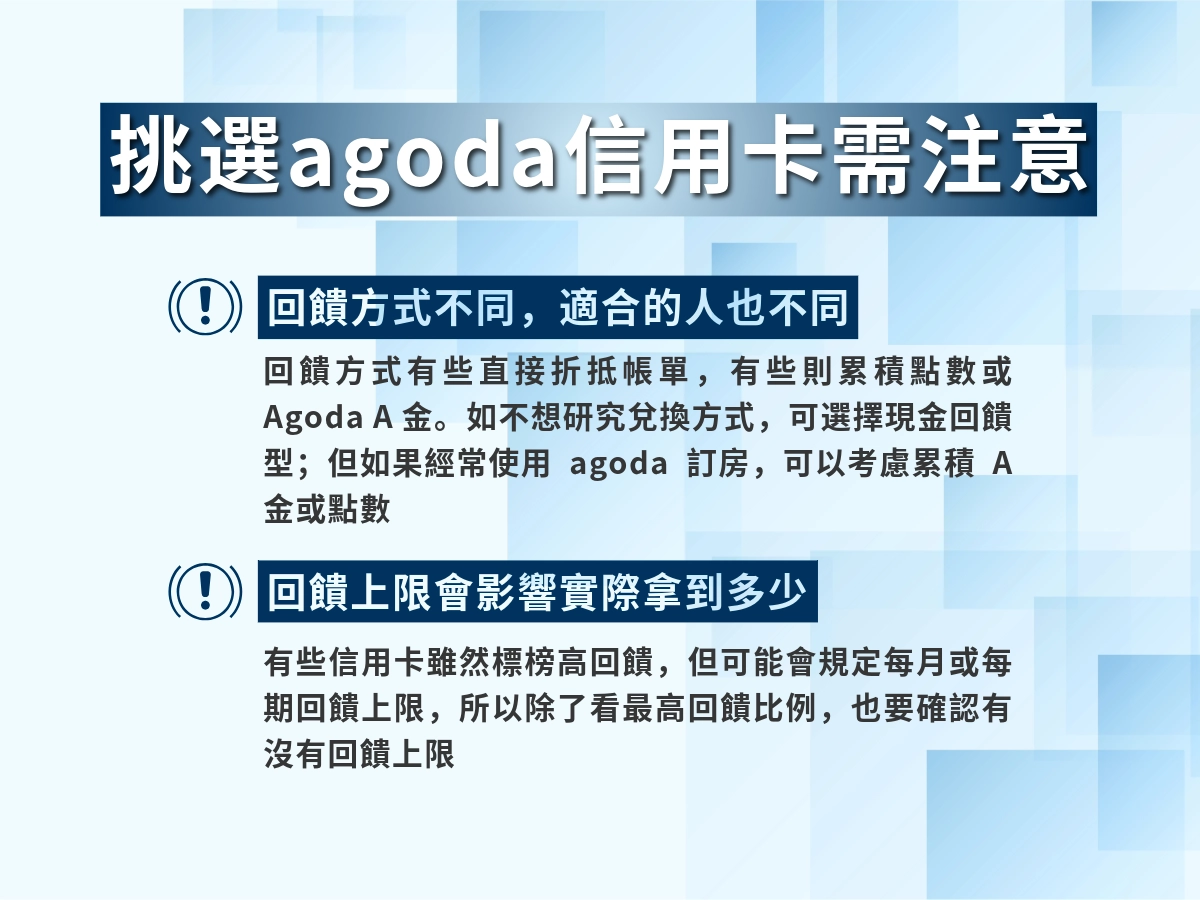 挑選agoda信用卡需注意

回饋方式不同，適合的人也不同

回饋方式有些直接折抵帳單，有些則累積點數或 Agoda A 金。如不想研究兌換方式，可選擇現金回饋型；但如果經常使用 agoda 訂房，可以考慮累積 A 金或點數

回饋上限會影響實際拿到多少

有些信用卡雖然標榜高回饋，但可能會規定每月或每期回饋上限，所以除了看最高回饋比例，也要確認有沒有回饋上限